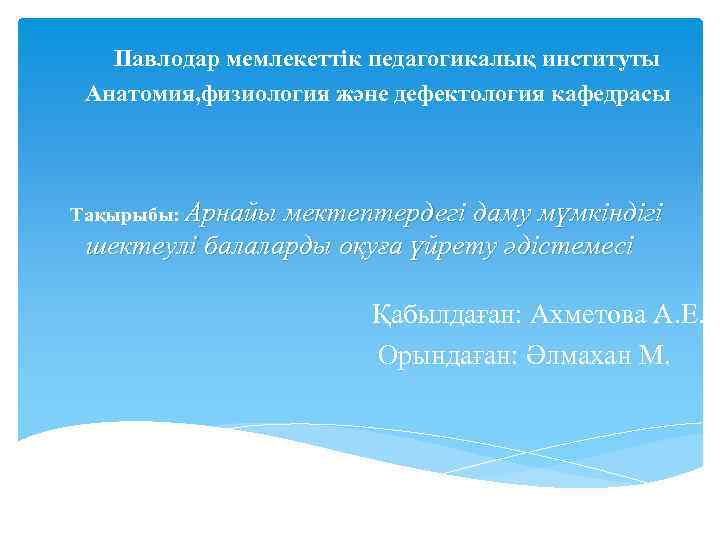 Павлодар мемлекеттік педагогикалық институты
Анатомия,физиология және дефектология кафедрасы

Тақырыбы: Арнайы мектептердегі даму мүмкіндігі шектеулі балаларды оқуға үйрету әдістемесі

Қабылдаған: Ахметова А.Е.
Орындаған: Әлмахан М.